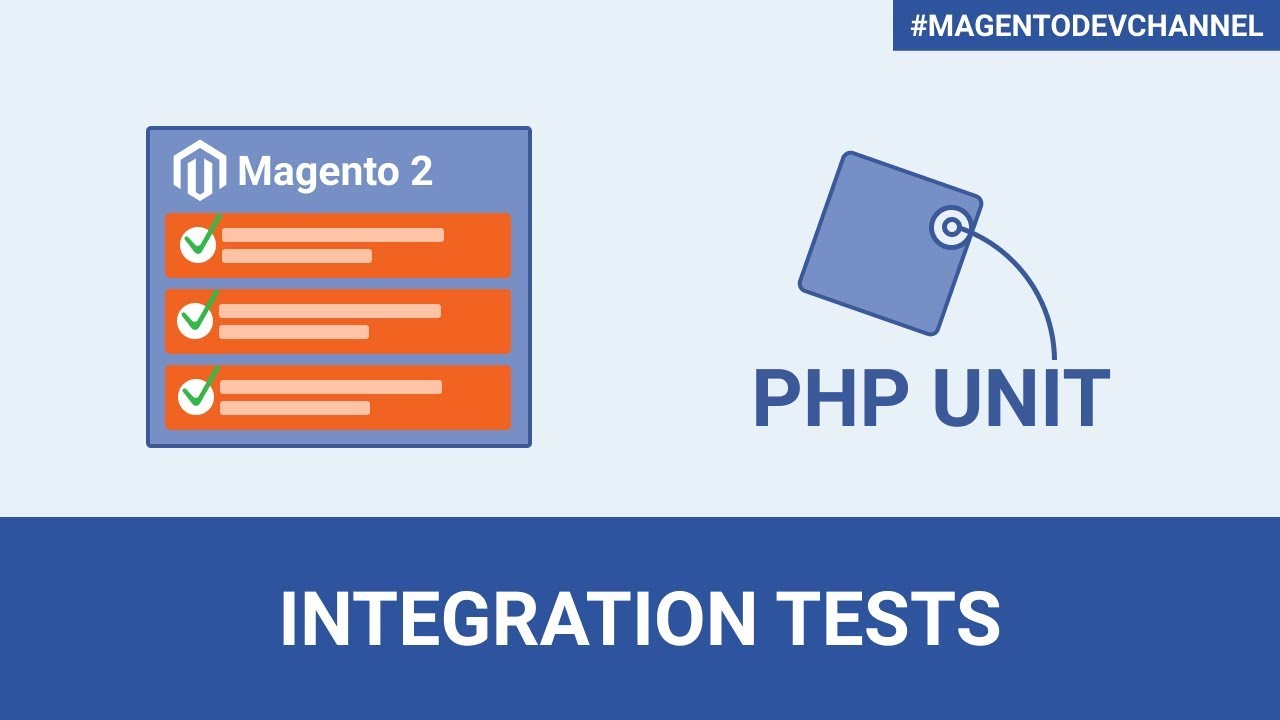 #MAGENTODEVCHANNEL

Magento 2

PHP UNIT

INTEGRATION TESTS